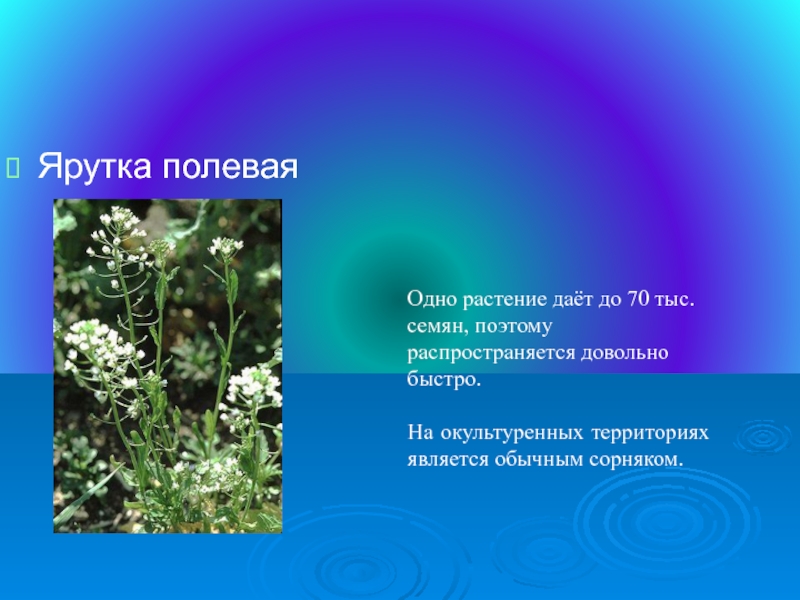 Ярутка полевая

Одно растение даёт до 70 тыс. семян, поэтому распространяется довольно быстро.

На окультуренных территориях является обычным сорняком.